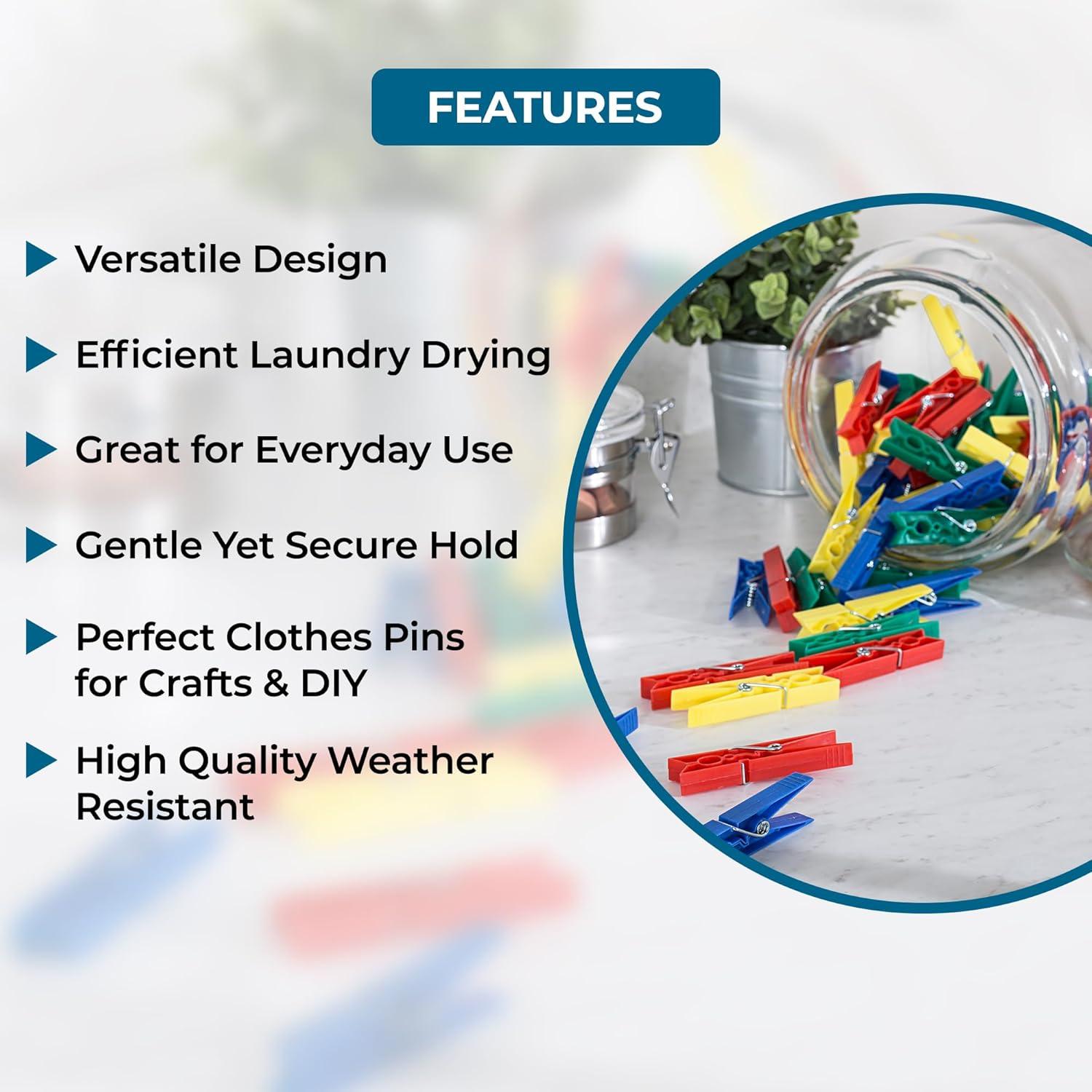 FEATURES

Versatile Design

Efficient Laundry Drying

Great for Everyday Use

Gentle Yet Secure Hold

Perfect Clothes Pins for Crafts & DIY

High Quality Weather Resistant